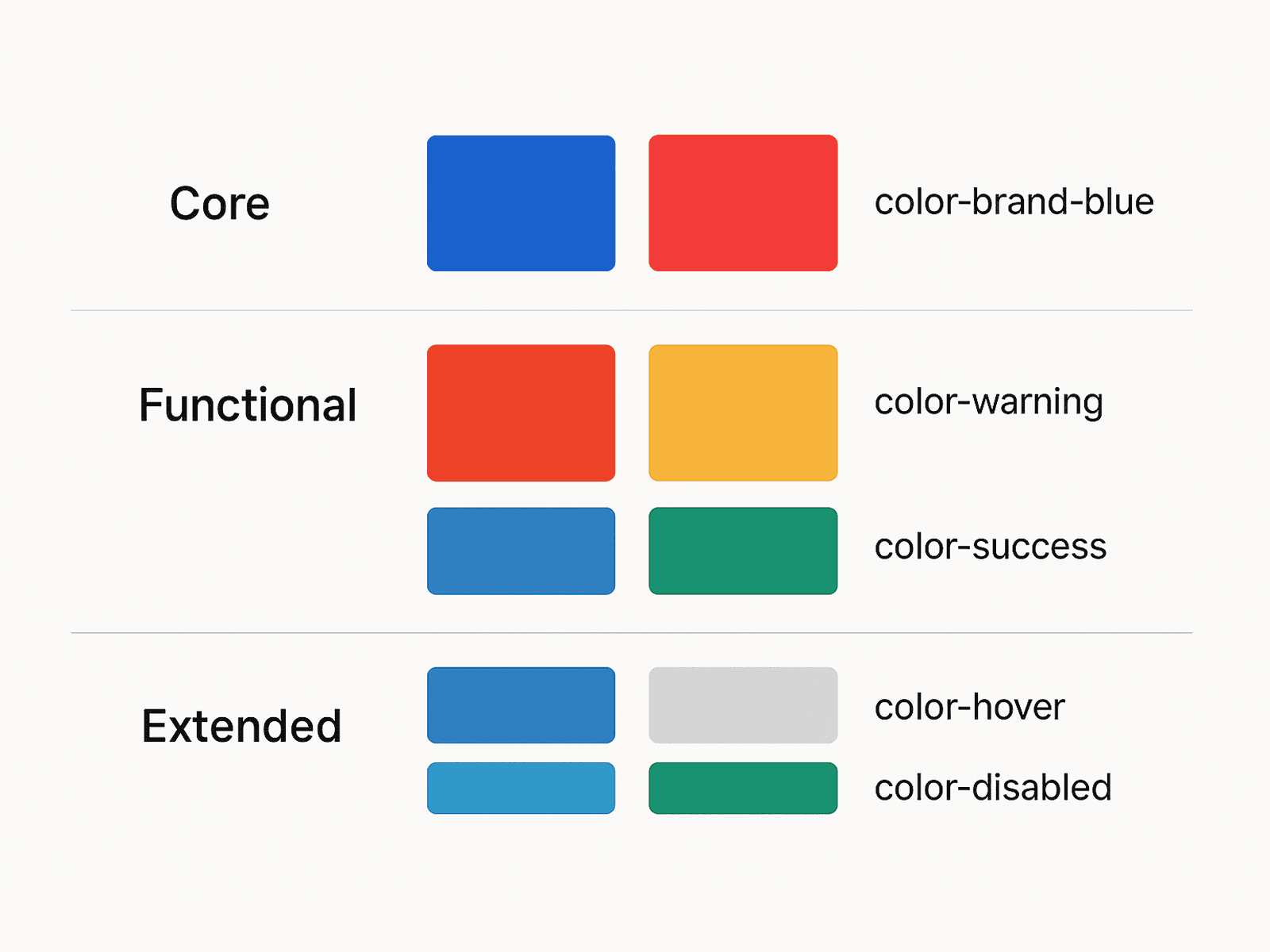 Core

color-brand-blue

Functional

color-warning

color-success

Extended

color-hover

color-disabled